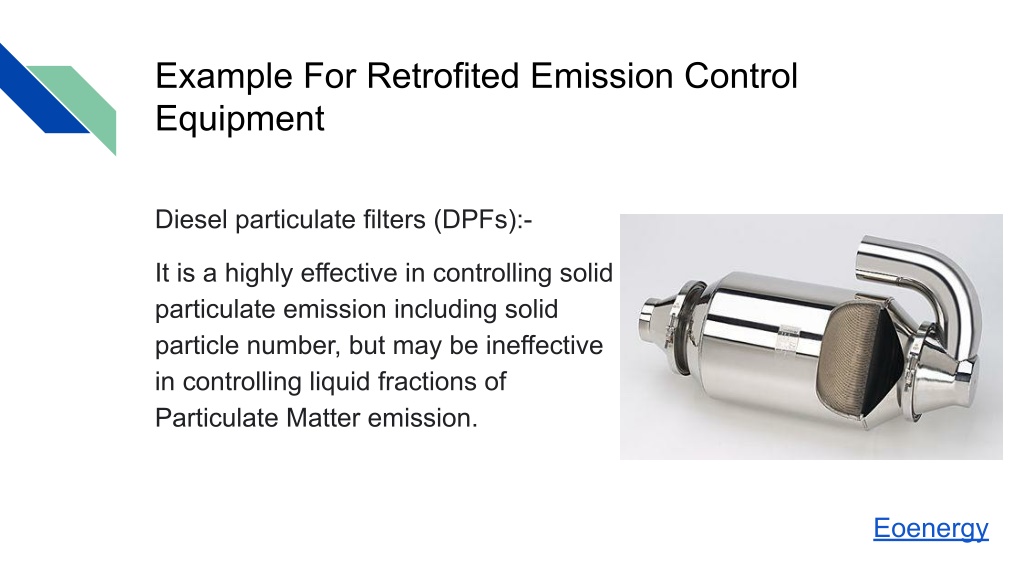 Example For Retrofited Emission Control Equipment

Diesel particulate filters (DPFs):-

It is a highly effective in controlling solid particulate emission including solid particle number, but may be ineffective in controlling liquid fractions of Particulate Matter emission.

Eoenergy